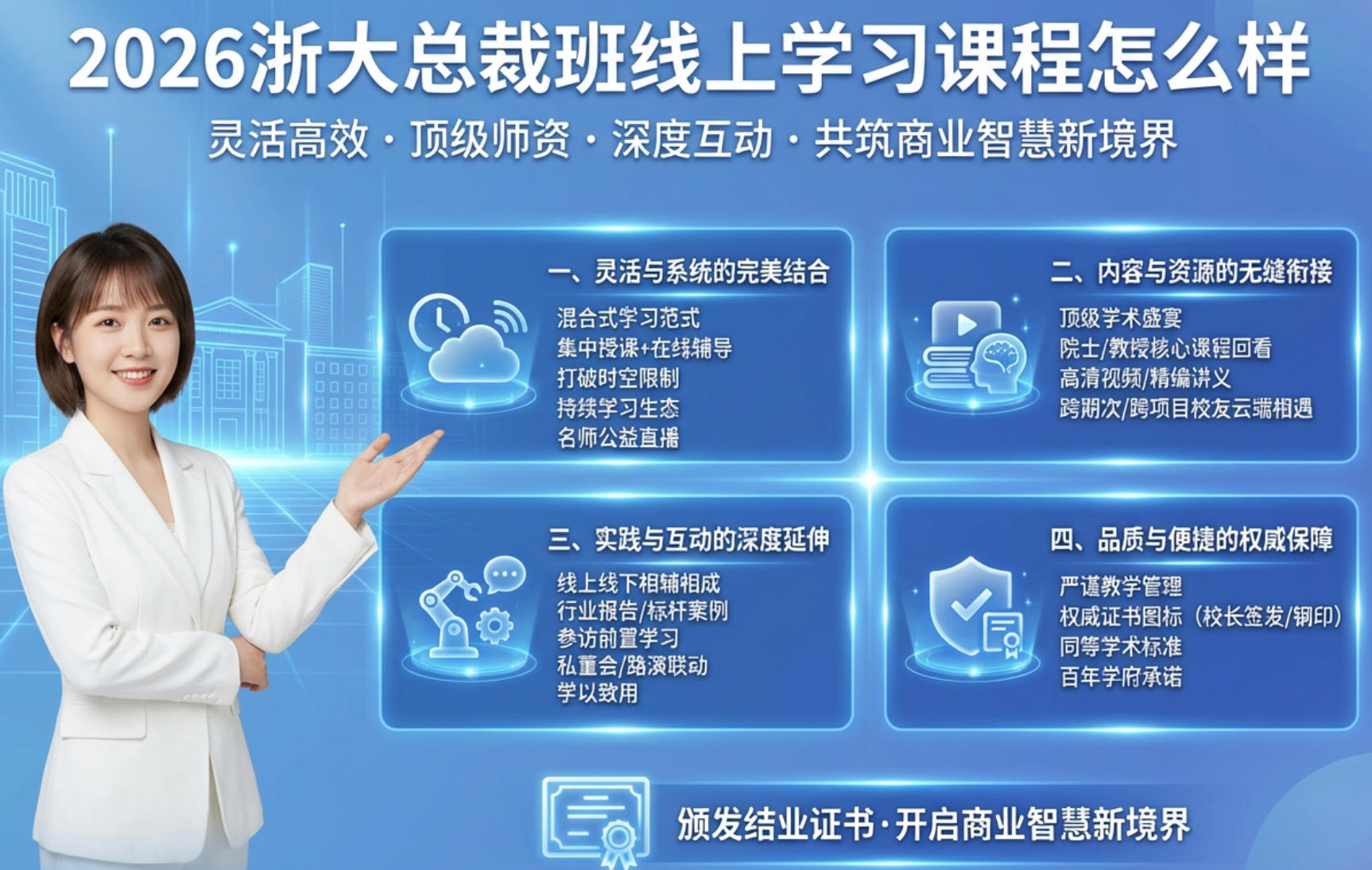 2026浙大总裁班线上学习课程怎么样

灵活高效 · 顶级师资 · 深度互动 · 共筑商业智慧新境界

一、灵活与系统的完美结合

混合式学习范式
集中授课+在线辅导
打破时空限制
持续学习生态
名师公益直播

二、内容与资源的无缝衔接

顶级学术盛宴
院士/教授核心课程回看
高清视频/精编讲义
跨期次/跨项目校友云端相遇

三、实践与互动的深度延伸

线上线下相辅相成
行业报告/标杆案例
参访前置学习
私董会/路演联动
学以致用

四、品质与便捷的权威保障

严谨教学管理
权威证书图标（校长签发/钢印）
同等学术标准
百年学府承诺

颁发结业证书·开启商业智慧新境界